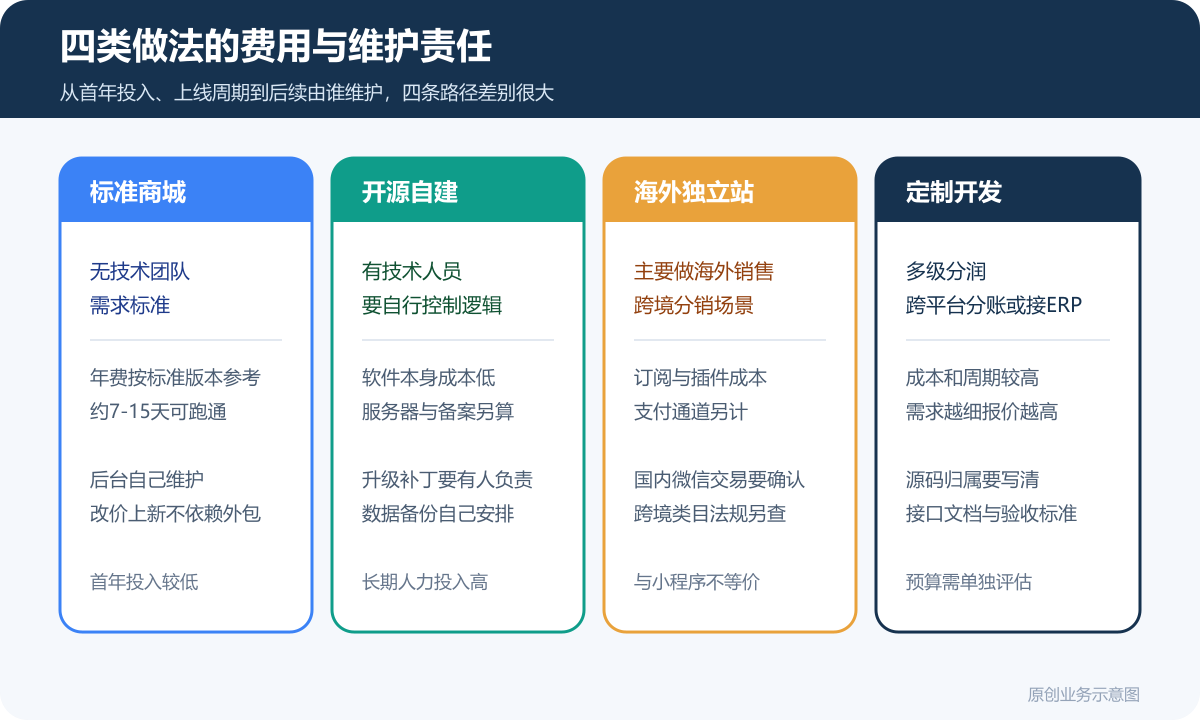 四类做法的费用与维护责任

从首年投入、上线周期到后续由谁维护，四条路径差别很大

标准商城

无技术团队
需求标准

年费按标准版本参考
约7-15天可跑通

后台自己维护
改价上新不依赖外包

首年投入较低

开源自建

有技术人员
要自行控制逻辑

软件本身成本低
服务器与备案另算

升级补丁要有人负责
数据备份自己安排

长期人力投入高

海外独立站

主要做海外销售
跨境分销场景

订阅与插件成本
支付通道另计

国内微信交易要确认
跨境类目法规另查

与小程序不等价

定制开发

多级分润
跨平台分账或接ERP

成本和周期较高
需求越细报价越高

源码归属要写清
接口文档与验收标准

预算需单独评估

原创业务示意图